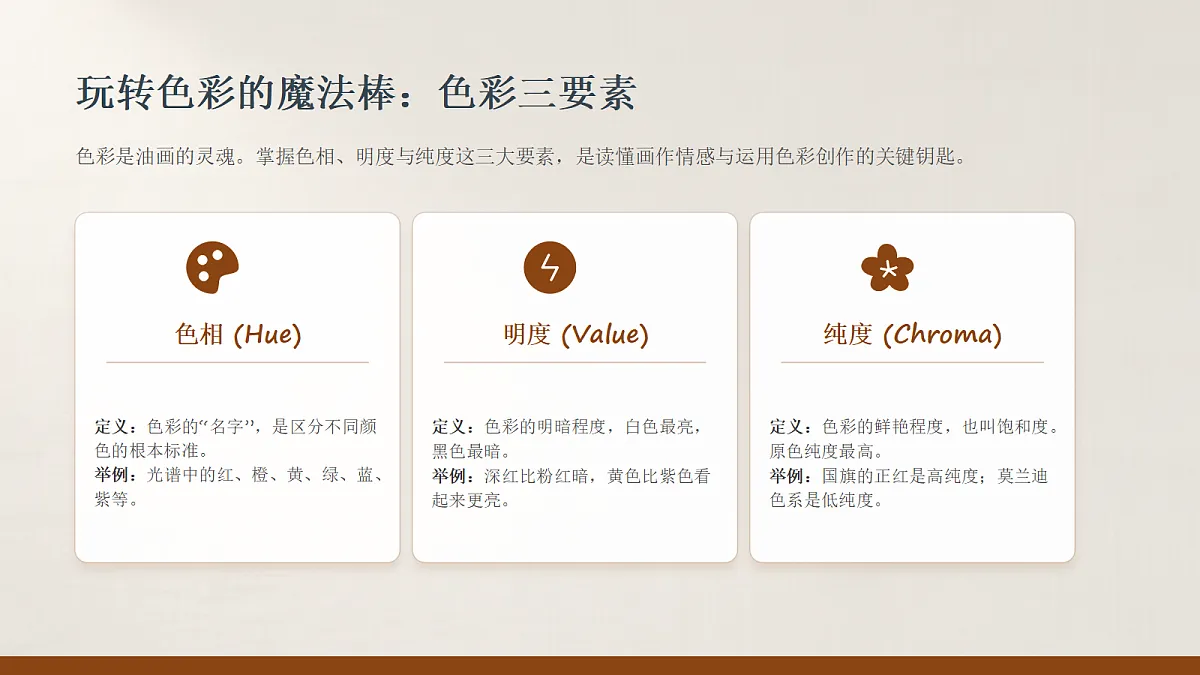 玩转色彩的魔法棒：色彩三要素

色彩是油画的灵魂。掌握色相、明度与纯度这三大要素，是读懂画作情感与运用色彩创作的关键钥匙。

色相 (Hue)

定义：色彩的“名字”，是区分不同颜色的根本标准。
举例：光谱中的红、橙、黄、绿、蓝、紫等。

明度 (Value)

定义：色彩的明暗程度，白色最亮，黑色最暗。
举例：深红比粉红暗，黄色比紫色看起来更亮。

纯度 (Chroma)

定义：色彩的鲜艳程度，也叫饱和度。原色纯度最高。
举例：国旗的正红是高纯度；莫兰迪色系是低纯度。